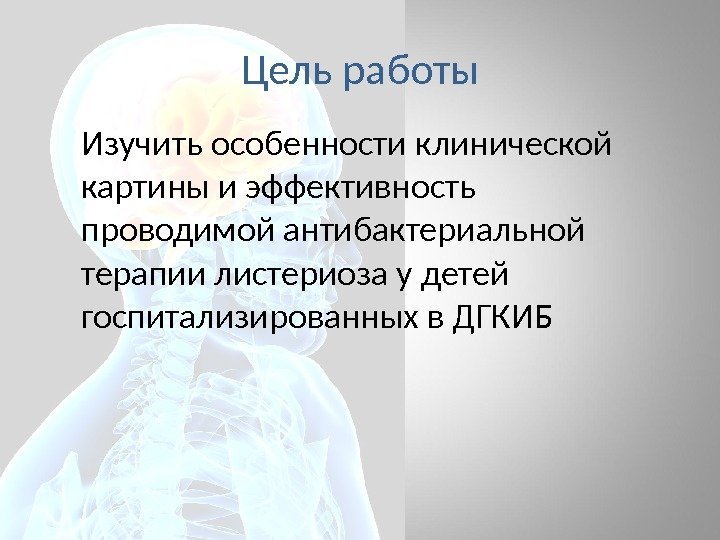 Цель работы

Изучить особенности клинической картины и эффективность проводимой антибактериальной терапии листериоза у детей госпитализированных в ДГКИБ